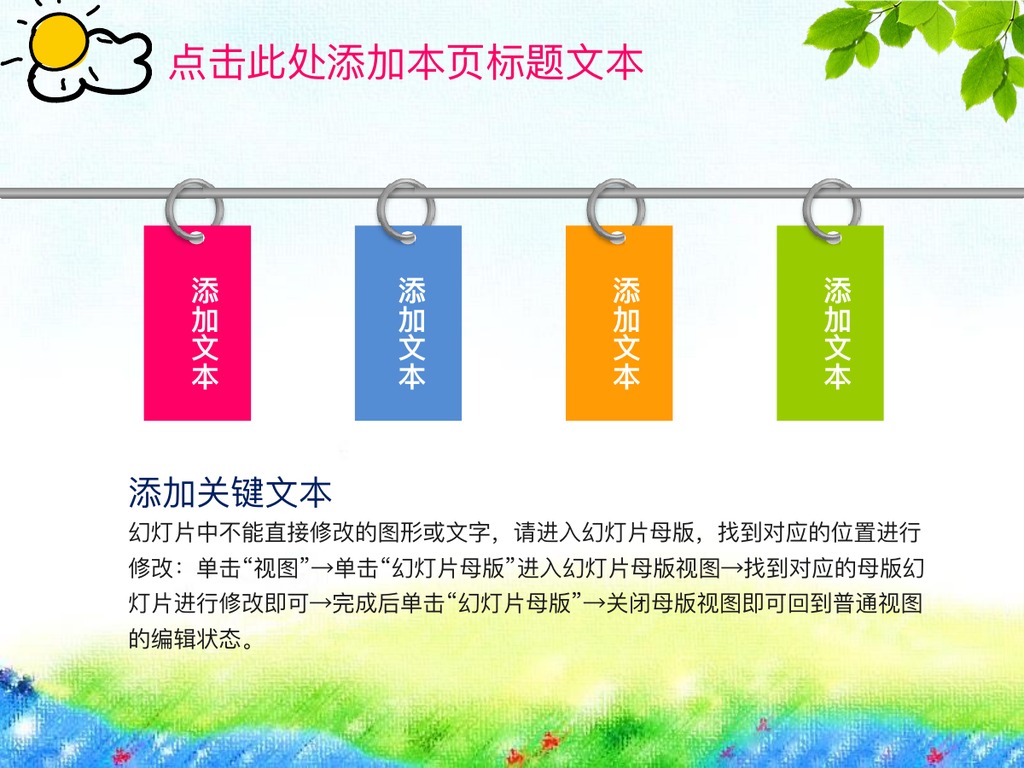 点击此处添加本页标题文本

添加文本

添加文本

添加文本

添加文本

添加关键文本
幻灯片中不能直接修改的图形或文字，请进入幻灯片母版，找到对应的位置进行修改：单击“视图”→单击“幻灯片母版”进入幻灯片母版视图→找到对应的母版幻灯片进行修改即可→完成后单击“幻灯片母版”→关闭母版视图即可回到普通视图的编辑状态。